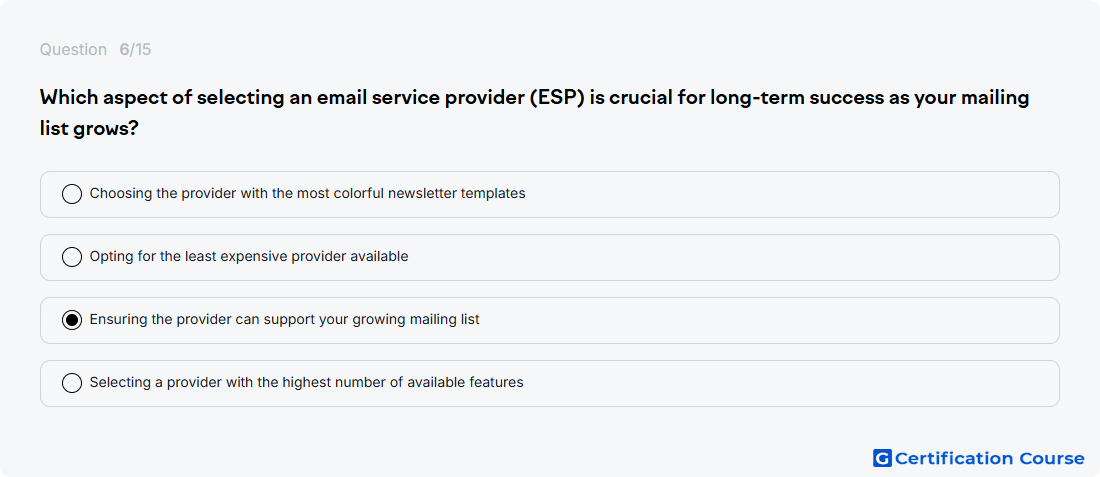 Question 6/15

Which aspect of selecting an email service provider (ESP) is crucial for long-term success as your mailing list grows?

Choosing the provider with the most colorful newsletter templates

Opting for the least expensive provider available

Ensuring the provider can support your growing mailing list

Selecting a provider with the highest number of available features

G Certification Course